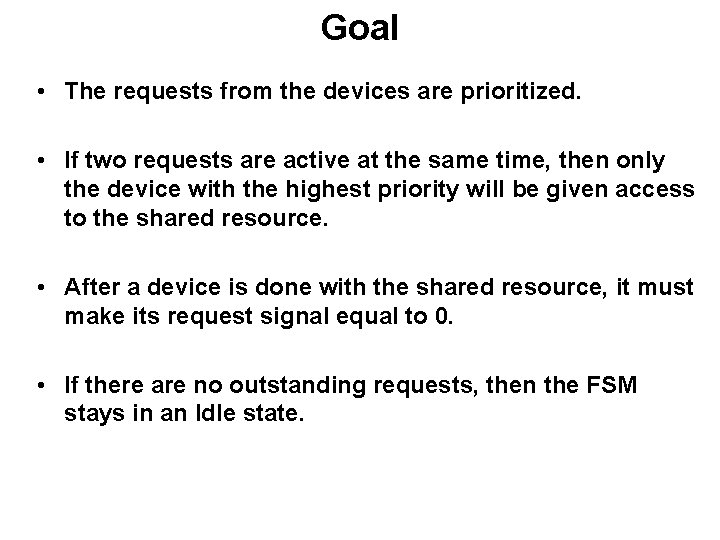 Goal

• The requests from the devices are prioritized.

• If two requests are active at the same time, then only the device with the highest priority will be given access to the shared resource.

• After a device is done with the shared resource, it must make its request signal equal to 0.

• If there are no outstanding requests, then the FSM stays in an Idle state.